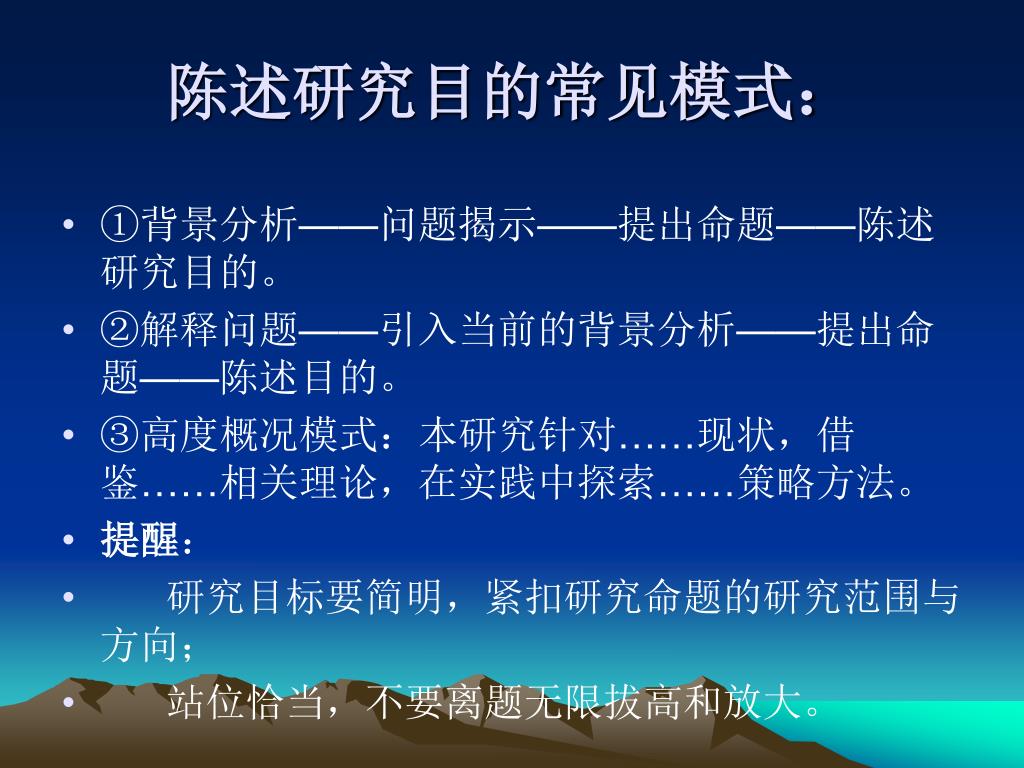 陈述研究目的常见模式：

• ①背景分析——问题揭示——提出命题——陈述研究目的。
• ②解释问题——引入当前的背景分析——提出命题——陈述目的。
• ③高度概况模式：本研究针对……现状，借鉴……相关理论，在实践中探索……策略方法。
• 提醒：
• 研究目标要简明，紧扣研究命题的研究范围与方向；
• 站位恰当，不要离题无限拔高和放大。